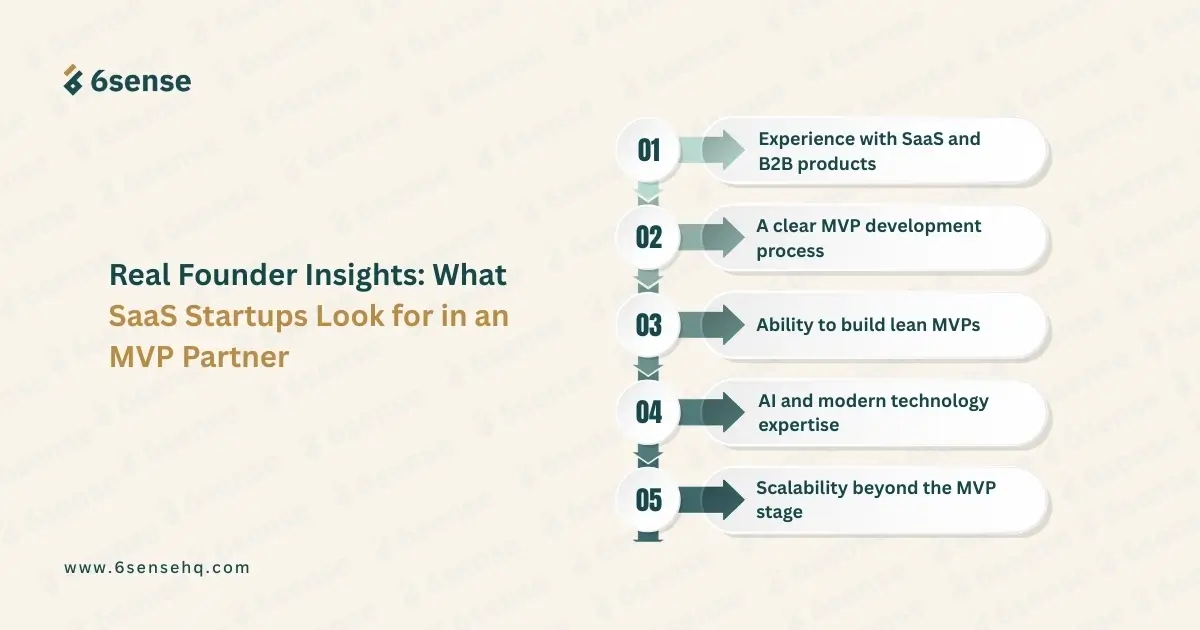 6sense

Real Founder Insights: What SaaS Startups Look for in an MVP Partner

01 Experience with SaaS and B2B products

02 A clear MVP development process

03 Ability to build lean MVPs

04 AI and modern technology expertise

05 Scalability beyond the MVP stage

www.6sensehq.com